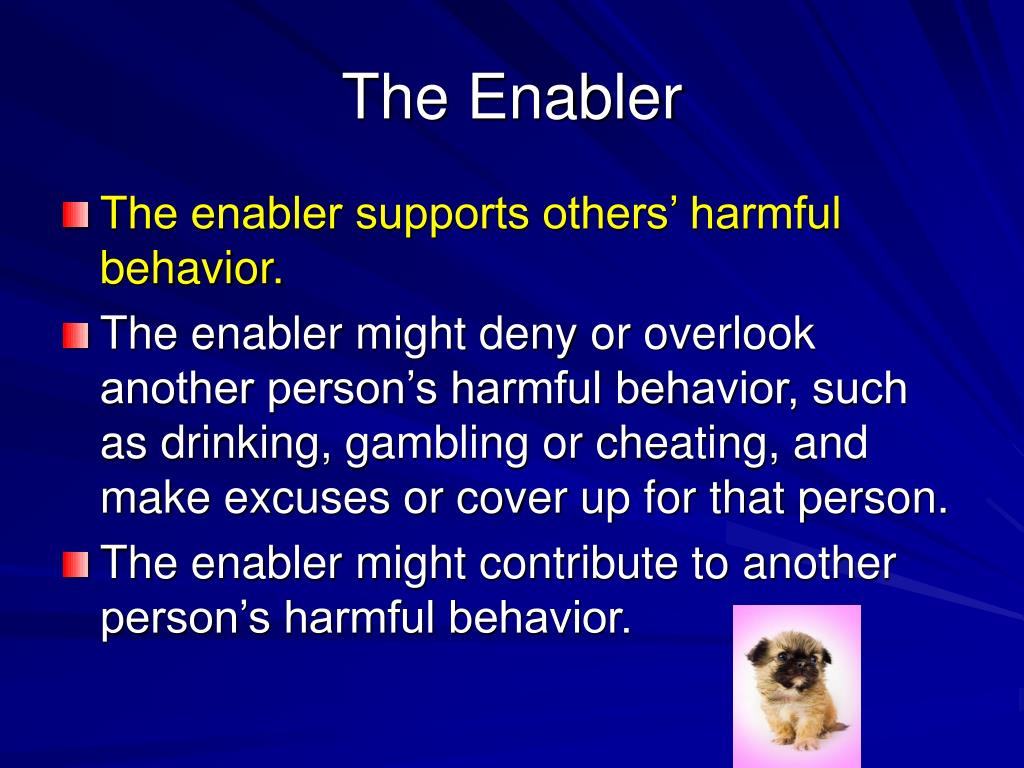 The Enabler

The enabler supports others’ harmful behavior.

The enabler might deny or overlook another person’s harmful behavior, such as drinking, gambling or cheating, and make excuses or cover up for that person.

The enabler might contribute to another person’s harmful behavior.